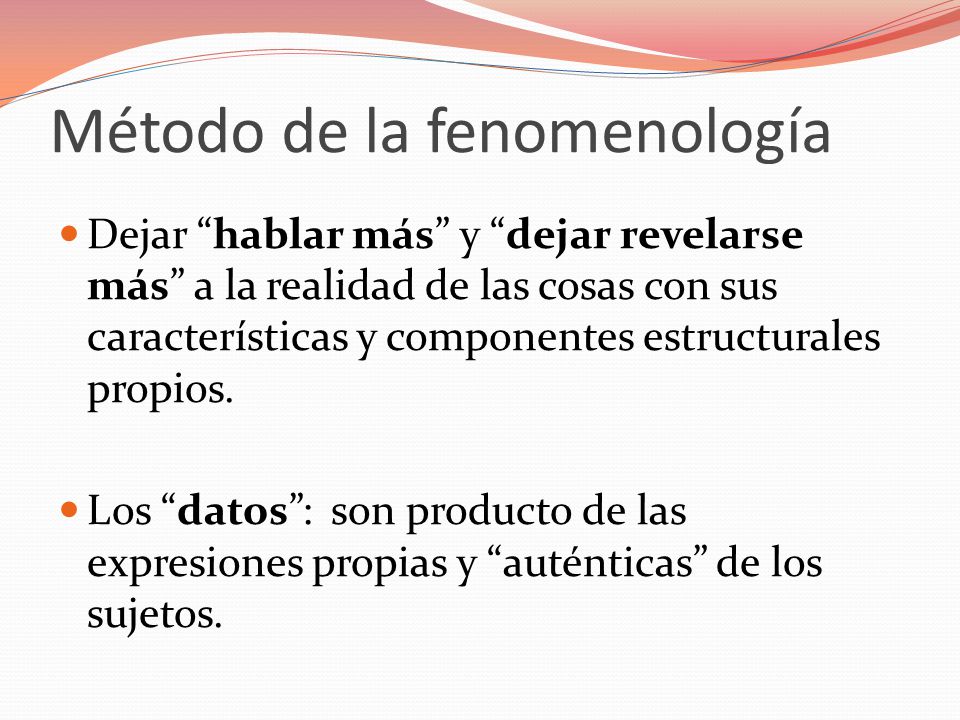 Método de la fenomenología

Dejar “hablar más” y “dejar revelarse más” a la realidad de las cosas con sus características y componentes estructurales propios.

Los “datos”: son producto de las expresiones propias y “auténticas” de los sujetos.